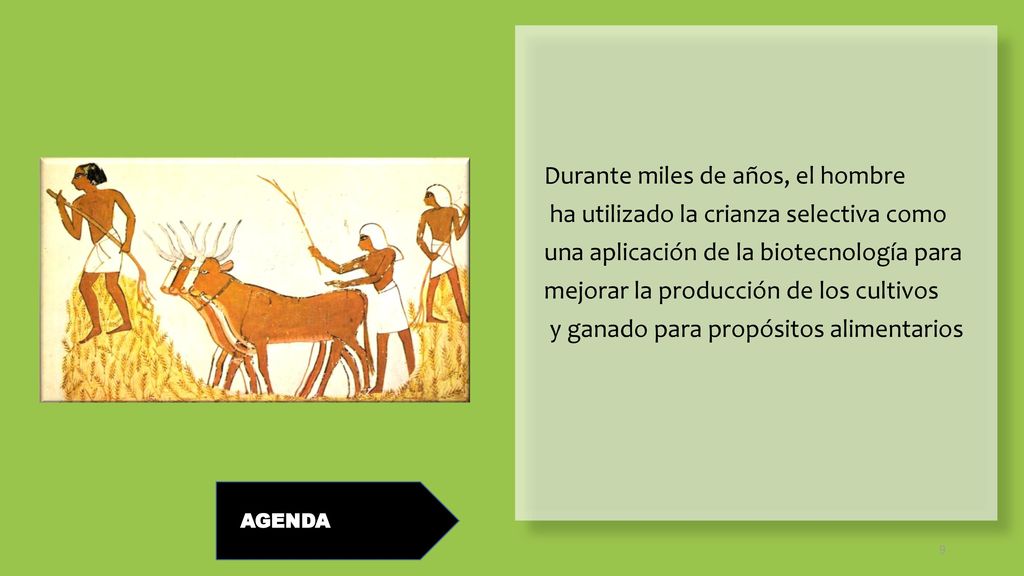 Durante miles de años, el hombre ha utilizado la crianza selectiva como una aplicación de la biotecnología para mejorar la producción de los cultivos y ganado para propósitos alimentarios

AGENDA

9